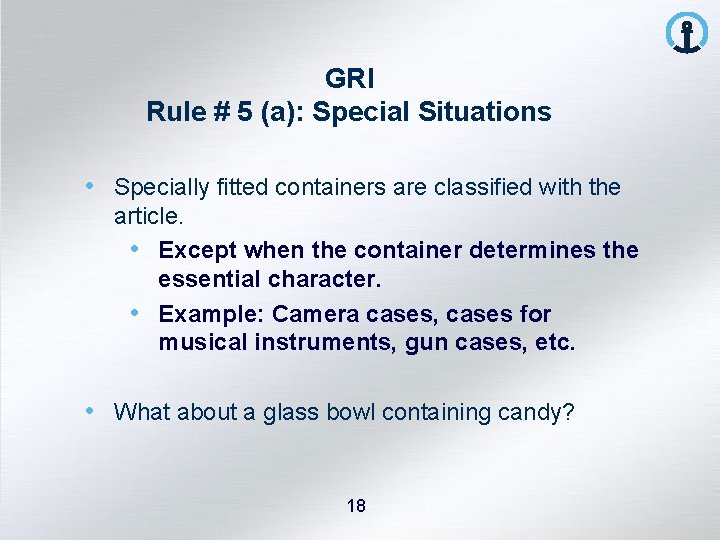 GRI
Rule # 5 (a): Special Situations

• Specially fitted containers are classified with the article.
  • Except when the container determines the essential character.
  • Example: Camera cases, cases for musical instruments, gun cases, etc.

• What about a glass bowl containing candy?

18